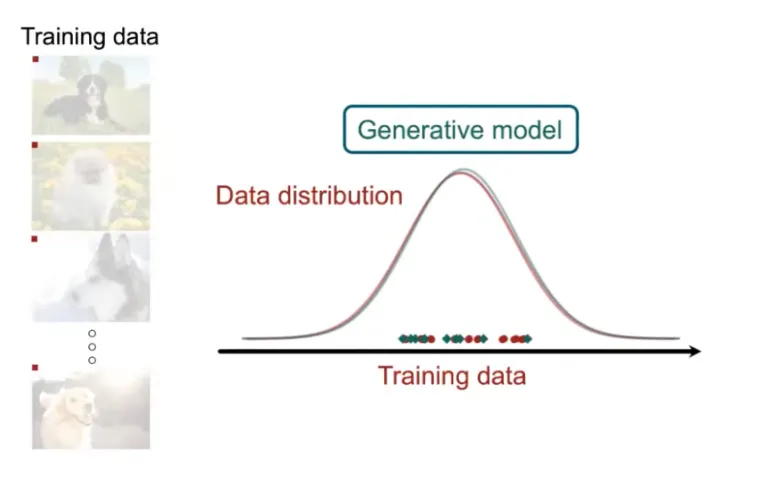 Training data

Generative model

Data distribution

Training data